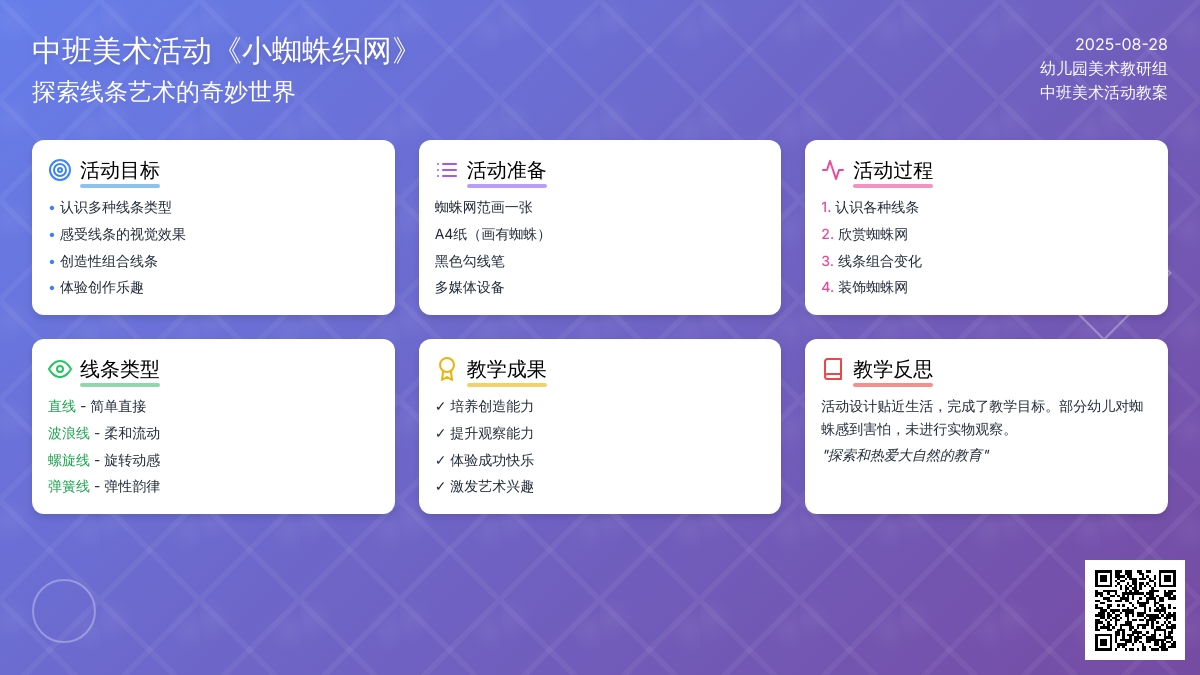 中班美术活动《小蜘蛛织网》
探索线条艺术的奇妙世界

2025-08-28
幼儿园美术教研组
中班美术活动教案

活动目标
• 认识多种线条类型
• 感受线条的视觉效果
• 创造性组合线条
• 体验创作乐趣

活动准备
蜘蛛网范画一张
A4纸（画有蜘蛛）
黑色勾线笔
多媒体设备

活动过程
1. 认识各种线条
2. 欣赏蜘蛛网
3. 线条组合变化
4. 装饰蜘蛛网

线条类型
直线 - 简单直接
波浪线 - 柔和流动
螺旋线 - 旋转动感
弹簧线 - 弹性韵律

教学成果
✓ 培养创造能力
✓ 提升观察能力
✓ 体验成功快乐
✓ 激发艺术兴趣

教学反思
活动设计贴近生活，完成了教学目标。部分幼儿对蜘蛛感到害怕，未进行实物观察。
"探索和热爱大自然的教育"